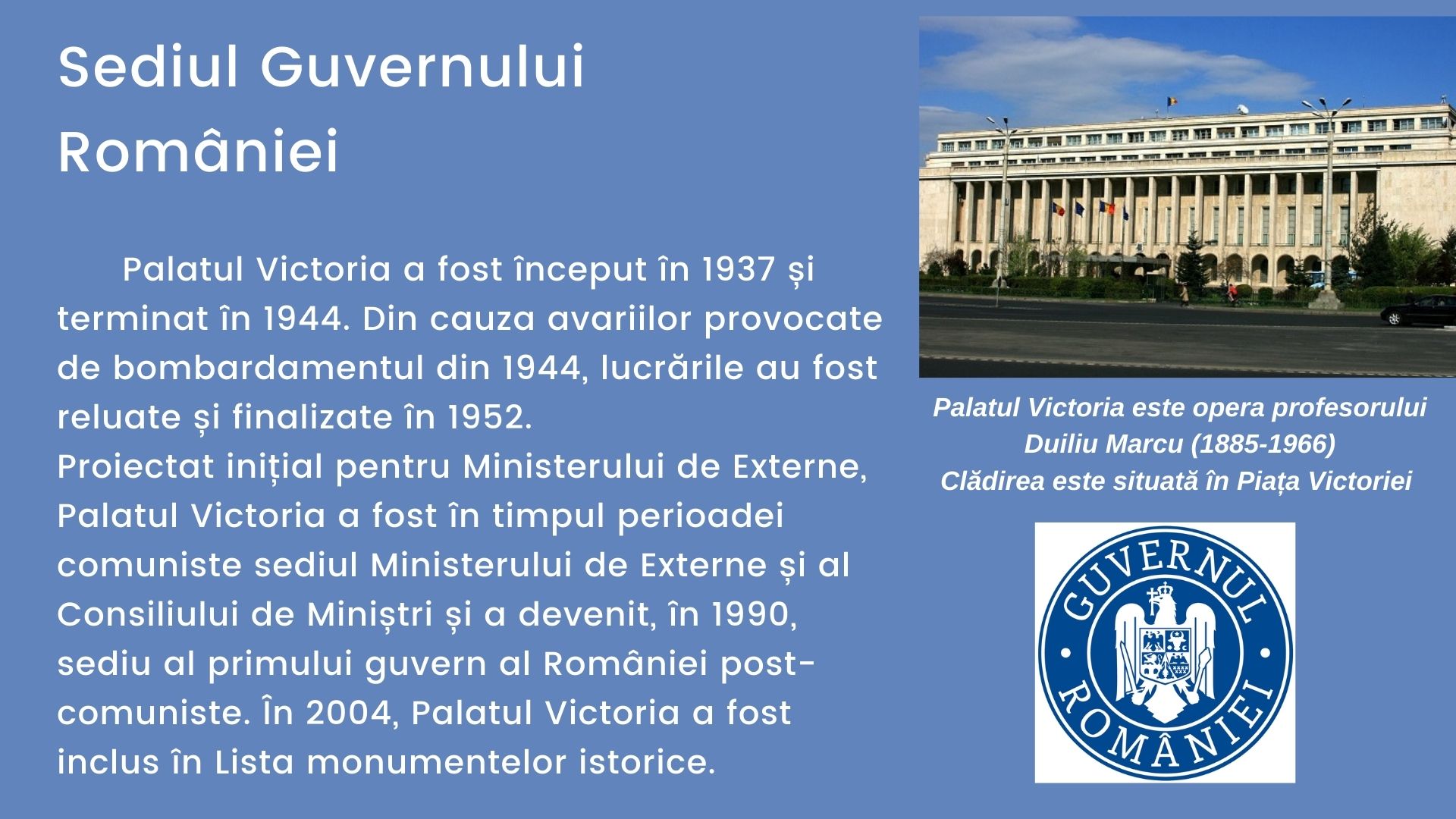 Sediul Guvernului României

Palatul Victoria a fost început în 1937 și terminat în 1944. Din cauza avariilor provocate de bombardamentul din 1944, lucrările au fost reluate și finalizate în 1952.
Proiectat inițial pentru Ministerului de Externe, Palatul Victoria a fost în timpul perioadei comuniste sediul Ministerului de Externe și al Consiliului de Miniștri și a devenit, în 1990, sediu al primului guvern al României post-comuniste. În 2004, Palatul Victoria a fost inclus în Lista monumentelor istorice.

Palatul Victoria este opera profesorului Duiliu Marcu (1885-1966)
Clădirea este situată în Piața Victoriei

GUVERNUL ROMÂNIEI